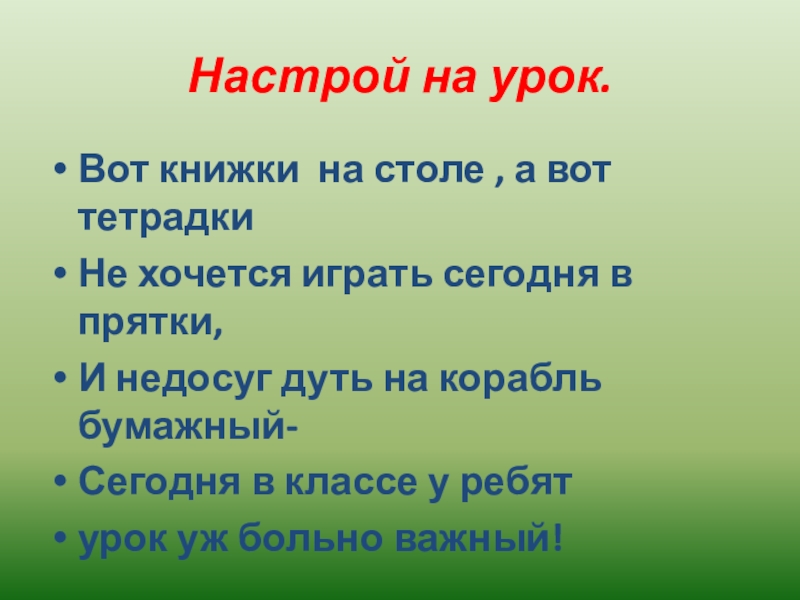 Настрой на урок.

• Вот книжки на столе , а вот тетрадки
• Не хочется играть сегодня в прятки,
• И недосуг дуть на корабль бумажный-
• Сегодня в классе у ребят
• урок уж больно важный!